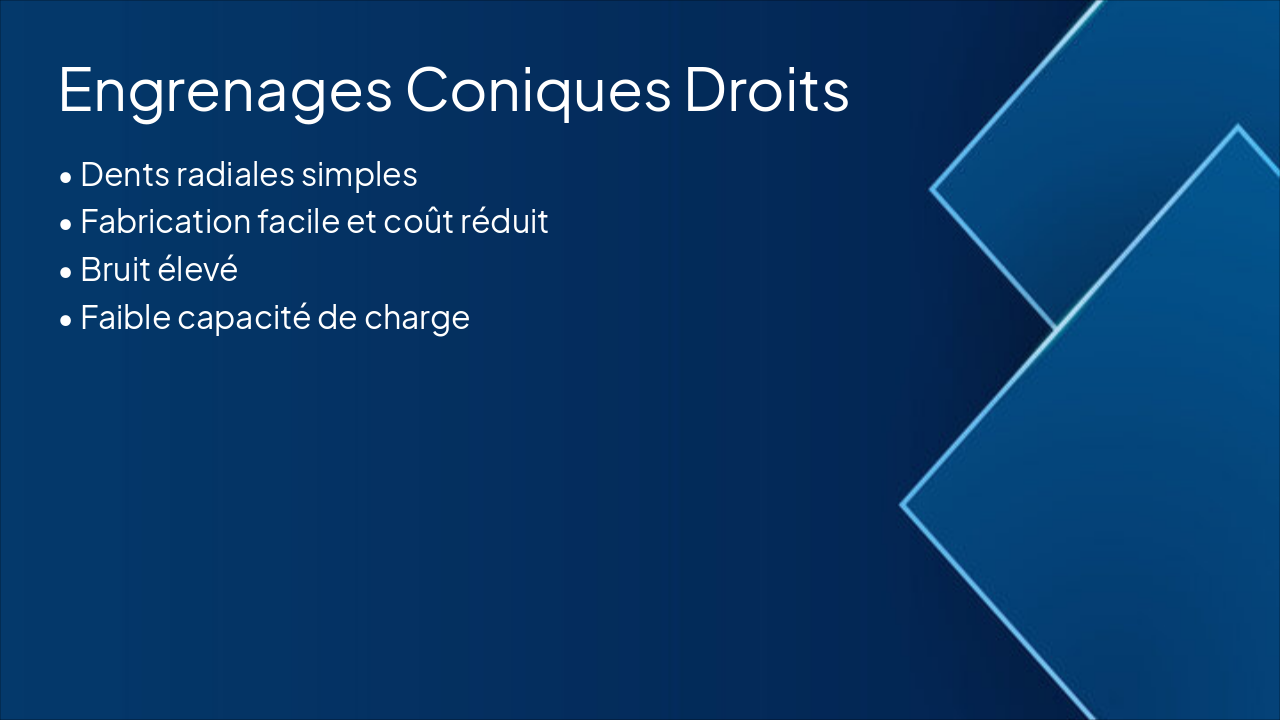 Engrenages Coniques Droits

• Dents radiales simples
• Fabrication facile et coût réduit
• Bruit élevé
• Faible capacité de charge